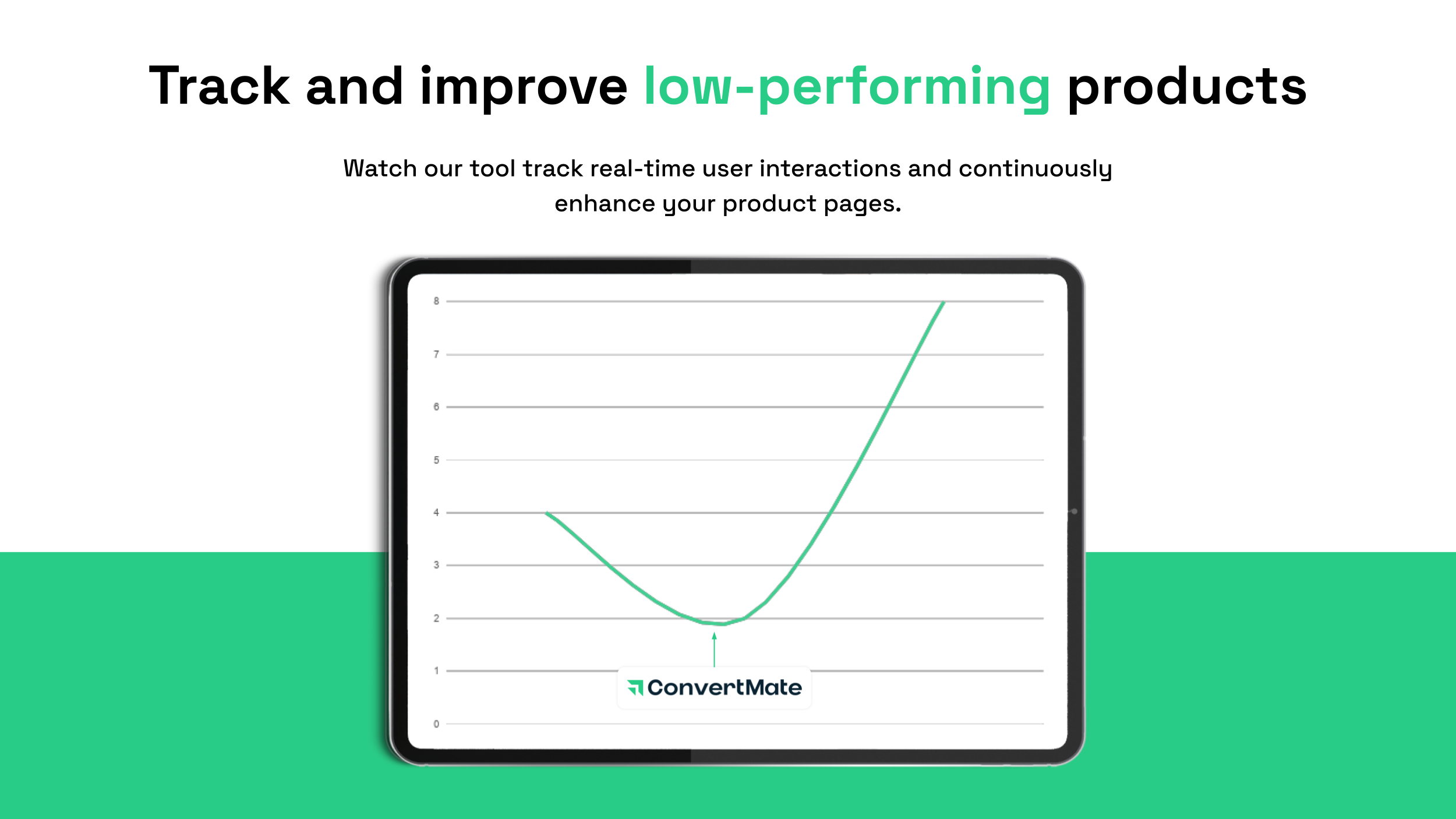 Track and improve low-performing products

Watch our tool track real-time user interactions and continuously enhance your product pages.

8
7
6
5
4
3
2
1
0

ConvertMate